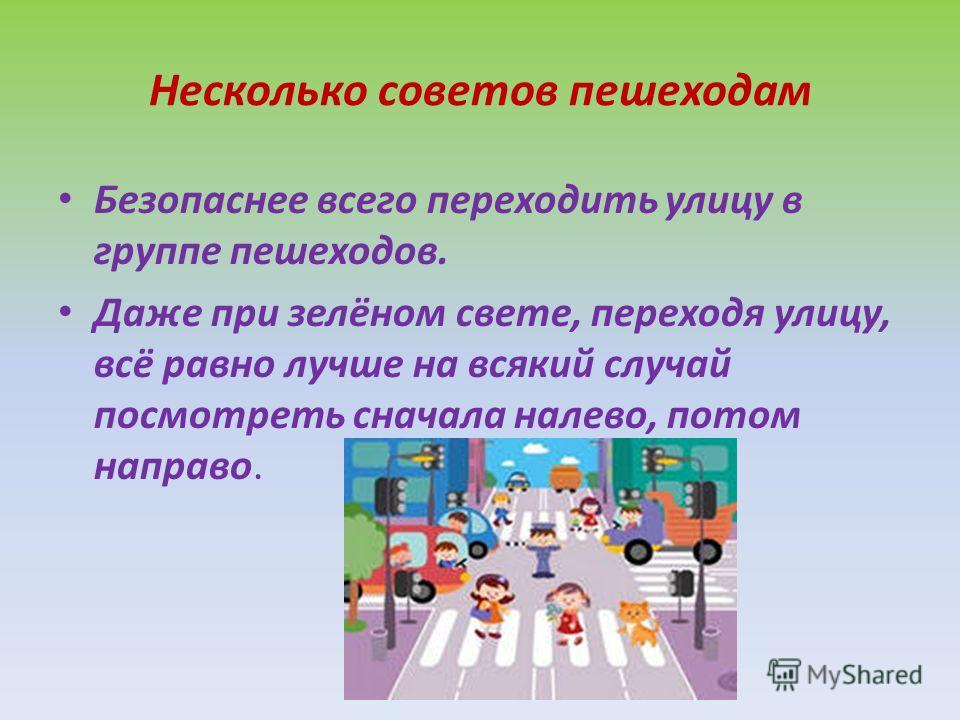 Несколько советов пешеходам

• Безопаснее всего переходить улицу в группе пешеходов.

• Даже при зелёном свете, переходя улицу, всё равно лучше на всякий случай посмотреть сначала налево, потом направо.

MyShared